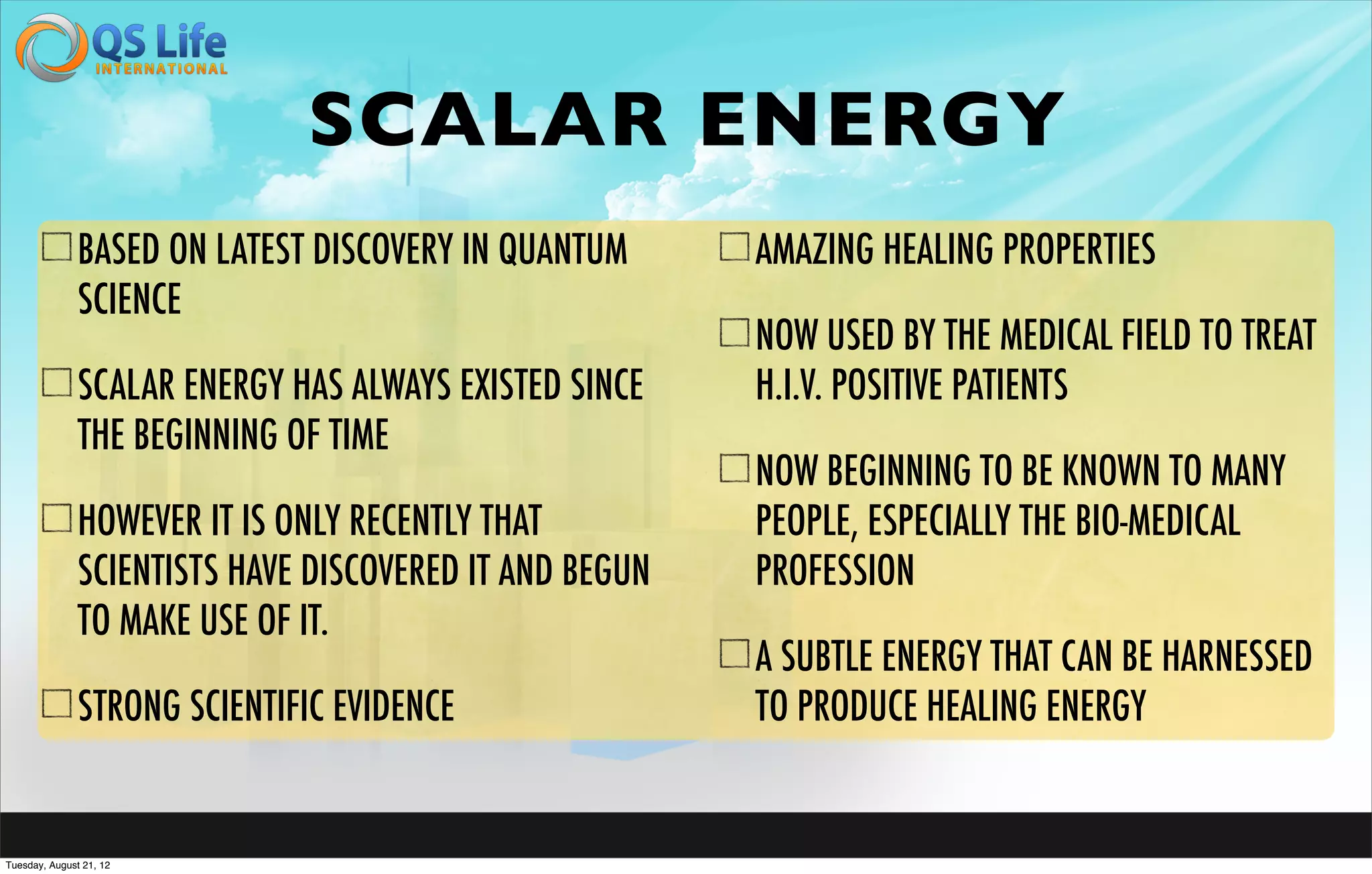 QS Life
INTERNATIONAL

SCALAR ENERGY

☐ BASED ON LATEST DISCOVERY IN QUANTUM SCIENCE

☐ SCALAR ENERGY HAS ALWAYS EXISTED SINCE THE BEGINNING OF TIME

☐ HOWEVER IT IS ONLY RECENTLY THAT SCIENTISTS HAVE DISCOVERED IT AND BEGUN TO MAKE USE OF IT.

☐ STRONG SCIENTIFIC EVIDENCE

☐ AMAZING HEALING PROPERTIES

☐ NOW USED BY THE MEDICAL FIELD TO TREAT H.I.V. POSITIVE PATIENTS

☐ NOW BEGINNING TO BE KNOWN TO MANY PEOPLE, ESPECIALLY THE BIO-MEDICAL PROFESSION

☐ A SUBTLE ENERGY THAT CAN BE HARNESSED TO PRODUCE HEALING ENERGY

Tuesday, August 21, 12